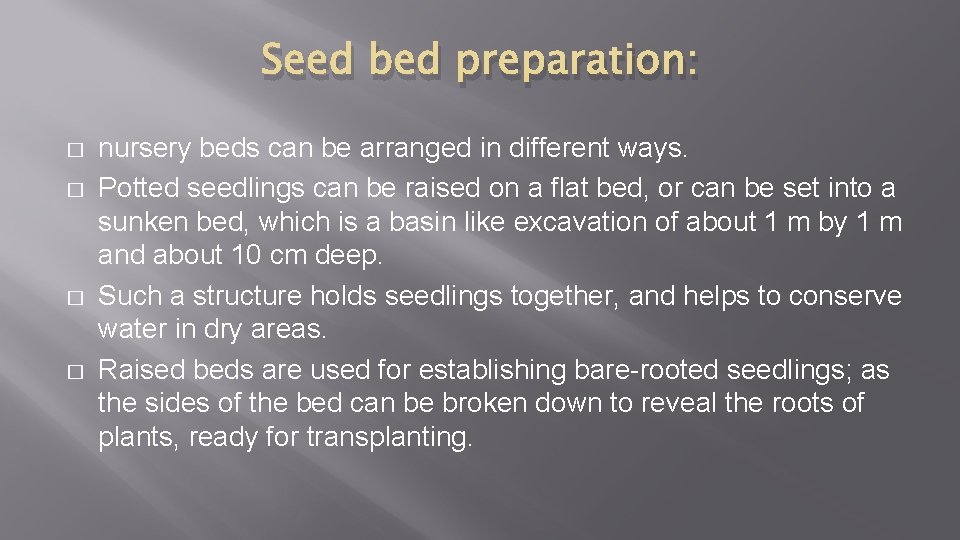 Seed bed preparation:

□ nursery beds can be arranged in different ways.
□ Potted seedlings can be raised on a flat bed, or can be set into a sunken bed, which is a basin like excavation of about 1 m by 1 m and about 10 cm deep.
□ Such a structure holds seedlings together, and helps to conserve water in dry areas.
□ Raised beds are used for establishing bare-rooted seedlings; as the sides of the bed can be broken down to reveal the roots of plants, ready for transplanting.